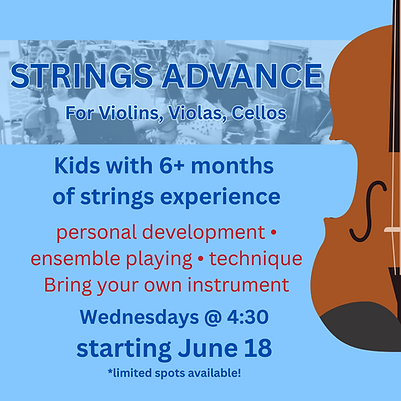 STRINGS ADVANCE
For Violins, Violas, Cellos

Kids with 6+ months of strings experience

personal development • ensemble playing • technique
Bring your own instrument

Wednesdays @ 4:30
starting June 18
*limited spots available!